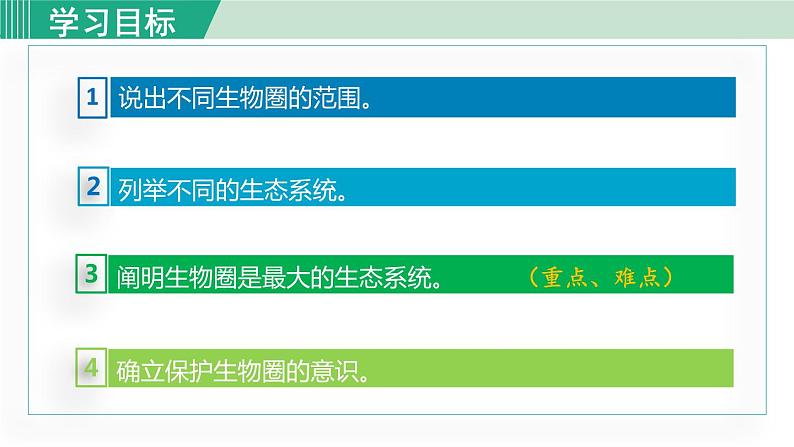 学习目标

1 说出不同生物圈的范围。

2 列举不同的生态系统。

3 阐明生物圈是最大的生态系统。 （重点、难点）

4 确立保护生物圈的意识。